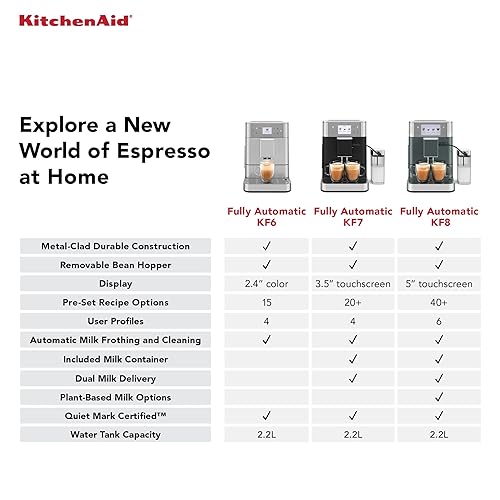 KitchenAid®

Explore a New World of Espresso at Home

| | Fully Automatic KF6 | Fully Automatic KF7 | Fully Automatic KF8 |
|---|---|---|---|
| Metal-Clad Durable Construction | ✓ | ✓ | ✓ |
| Removable Bean Hopper | ✓ | ✓ | ✓ |
| Display | 2.4" color | 3.5" touchscreen | 5" touchscreen |
| Pre-Set Recipe Options | 15 | 20+ | 40+ |
| User Profiles | 4 | 4 | 6 |
| Automatic Milk Frothing and Cleaning | ✓ | ✓ | ✓ |
| Included Milk Container | | ✓ | ✓ |
| Dual Milk Delivery | | ✓ | ✓ |
| Plant-Based Milk Options | | | ✓ |
| Quiet Mark Certified™ | ✓ | ✓ | ✓ |
| Water Tank Capacity | 2.2L | 2.2L | 2.2L |